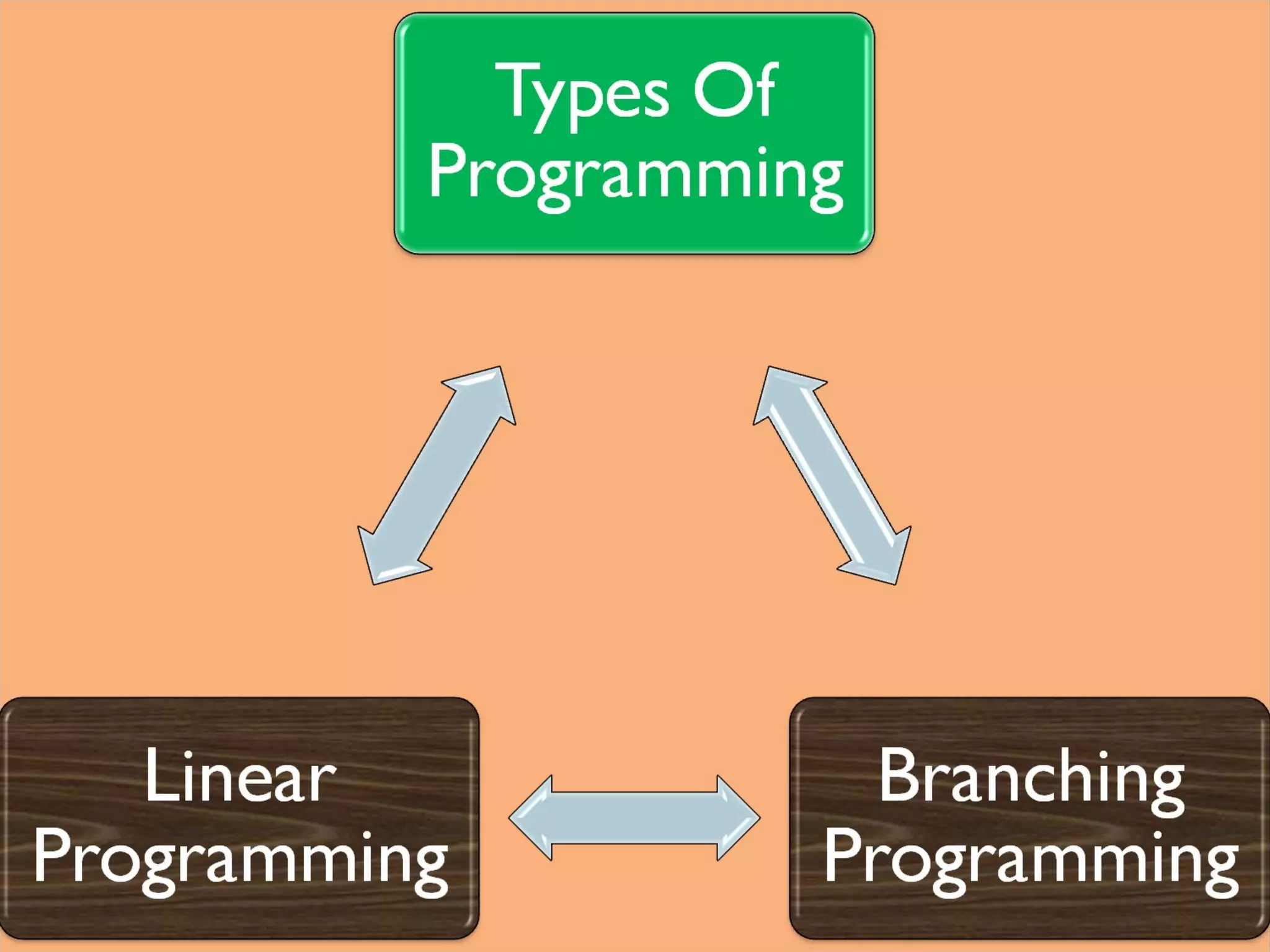 Types Of Programming

Linear Programming

Branching Programming